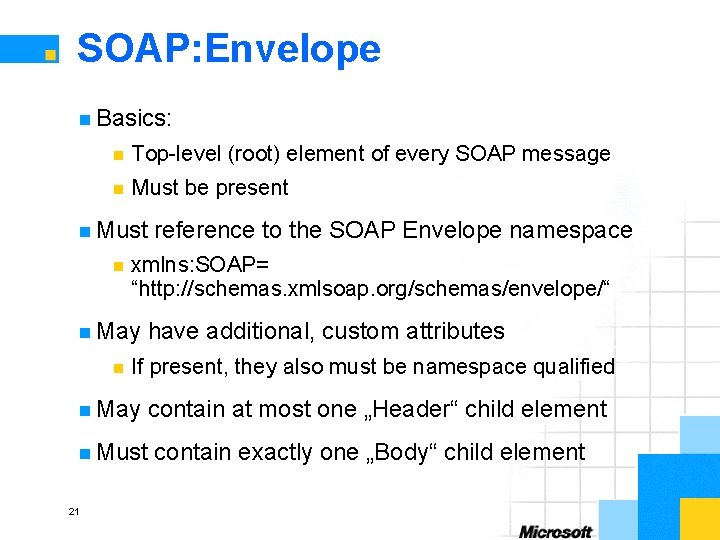 SOAP:Envelope

Basics:

Top-level (root) element of every SOAP message

Must be present

Must reference to the SOAP Envelope namespace

xmlns:SOAP= “http://schemas.xmlsoap.org/schemas/envelope/“

May have additional, custom attributes

If present, they also must be namespace qualified

May contain at most one „Header“ child element

Must contain exactly one „Body“ child element

21

Microsoft